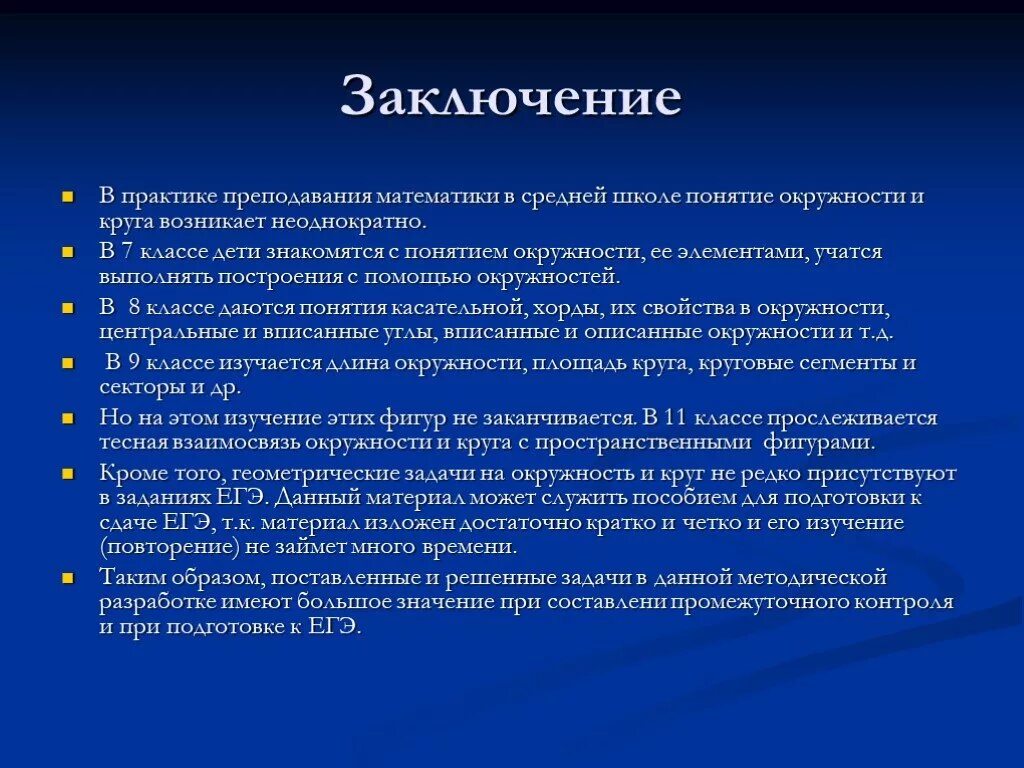 Заключение

В практике преподавания математики в средней школе понятие окружности и круга возникает неоднократно.

В 7 классе дети знакомятся с понятием окружности, ее элементами, учатся выполнять построения с помощью окружностей.

В 8 классе даются понятия касательной, хорды, их свойства в окружности, центральные и вписанные углы, вписанные и описанные окружности и т.д.

В 9 классе изучается длина окружности, площадь круга, круговые сегменты и секторы и др.

Но на этом изучение этих фигур не заканчивается. В 11 классе прослеживается тесная взаимосвязь окружности и круга с пространственными фигурами.

Кроме того, геометрические задачи на окружность и круг не редко присутствуют в заданиях ЕГЭ. Данный материал может служить пособием для подготовки к сдаче ЕГЭ, т.к. материал изложен достаточно кратко и четко и его изучение (повторение) не займет много времени.

Таким образом, поставленные и решенные задачи в данной методической разработке имеют большое значение при составлени промежуточного контроля и при подготовке к ЕГЭ.